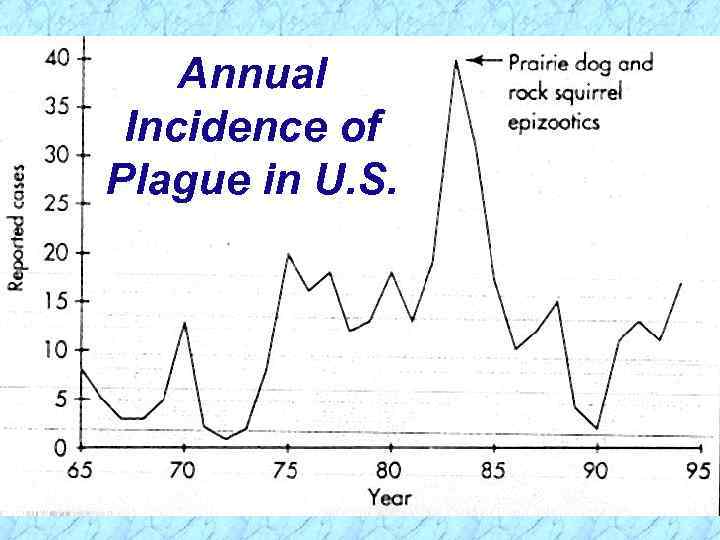 Annual Incidence of Plague in U.S.

Prairie dog and rock squirrel epizootics

Reported cases

40
35
30
25
20
15
10
5
0

65
70
75
80
85
90
95

Year